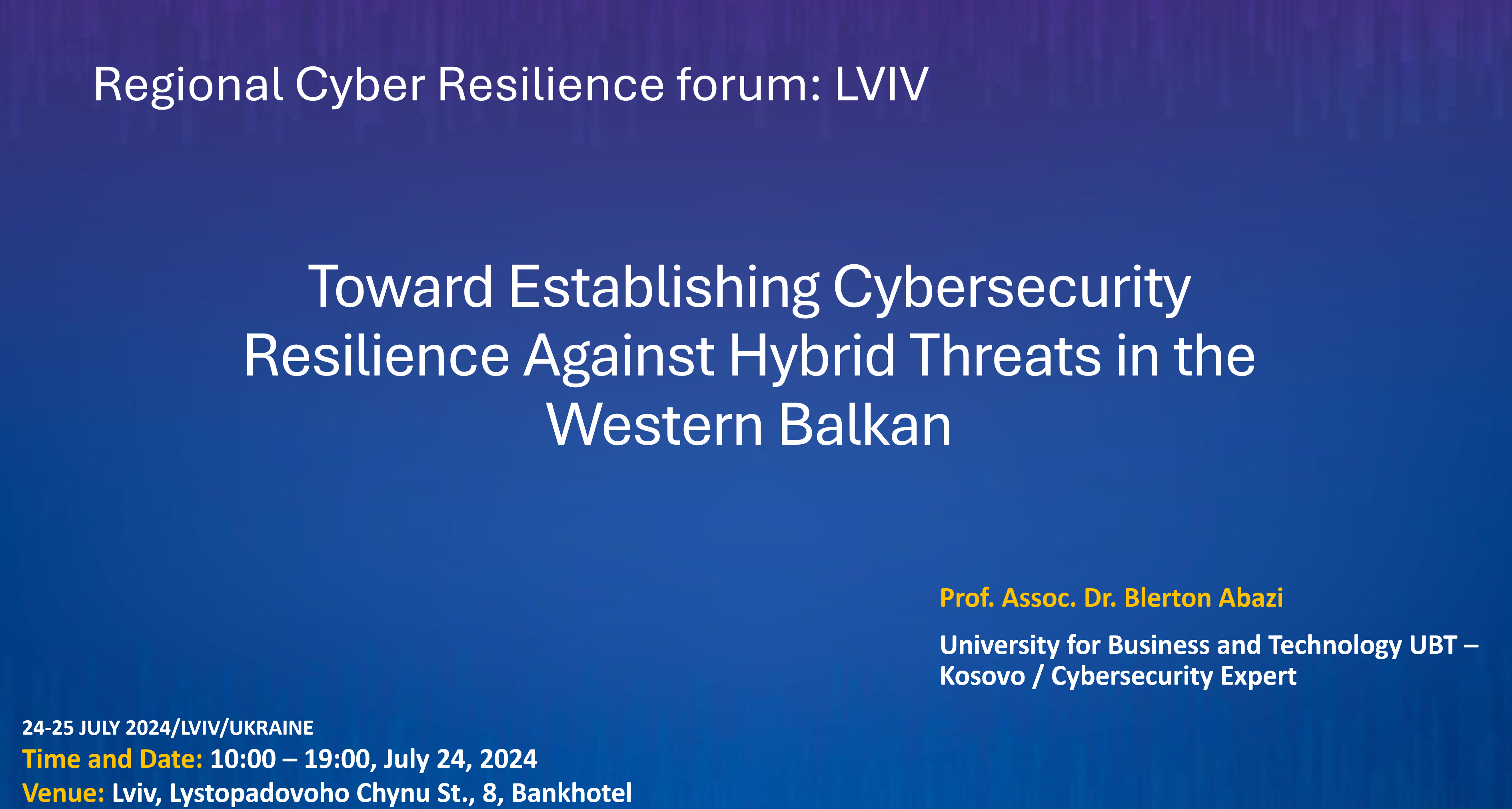 Regional Cyber Resilience forum: LVIV

Toward Establishing Cybersecurity Resilience Against Hybrid Threats in the Western Balkan

Prof. Assoc. Dr. Blerton Abazi

University for Business and Technology UBT – Kosovo / Cybersecurity Expert

24-25 JULY 2024/LVIV/UKRAINE
Time and Date: 10:00 – 19:00, July 24, 2024
Venue: Lviv, Lystopadovoho Chynu St., 8, Bankhotel